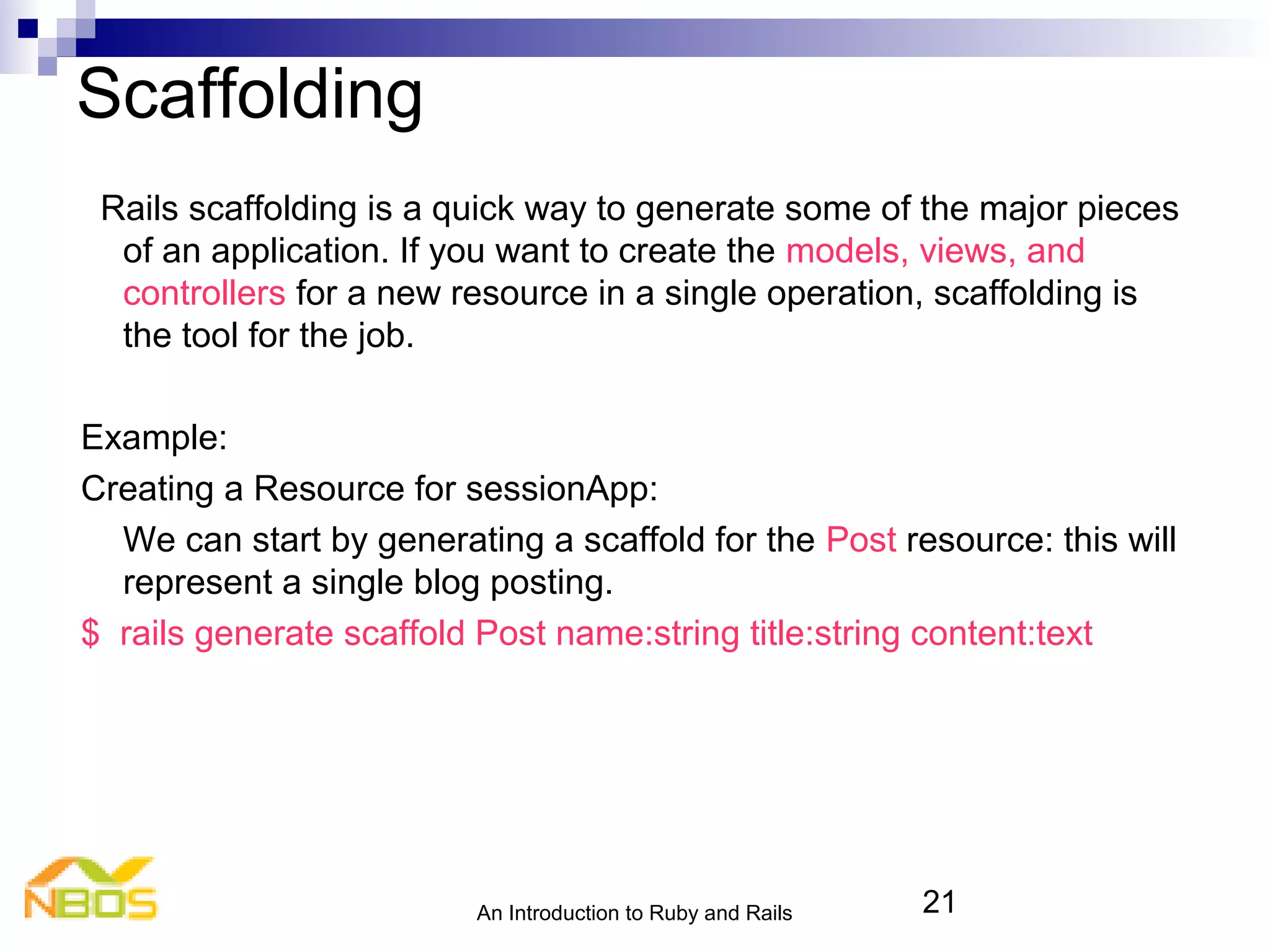 Scaffolding

Rails scaffolding is a quick way to generate some of the major pieces of an application. If you want to create the models, views, and controllers for a new resource in a single operation, scaffolding is the tool for the job.

Example:

Creating a Resource for sessionApp:

We can start by generating a scaffold for the Post resource: this will represent a single blog posting.

$ rails generate scaffold Post name:string title:string content:text

NBOS

An Introduction to Ruby and Rails

21